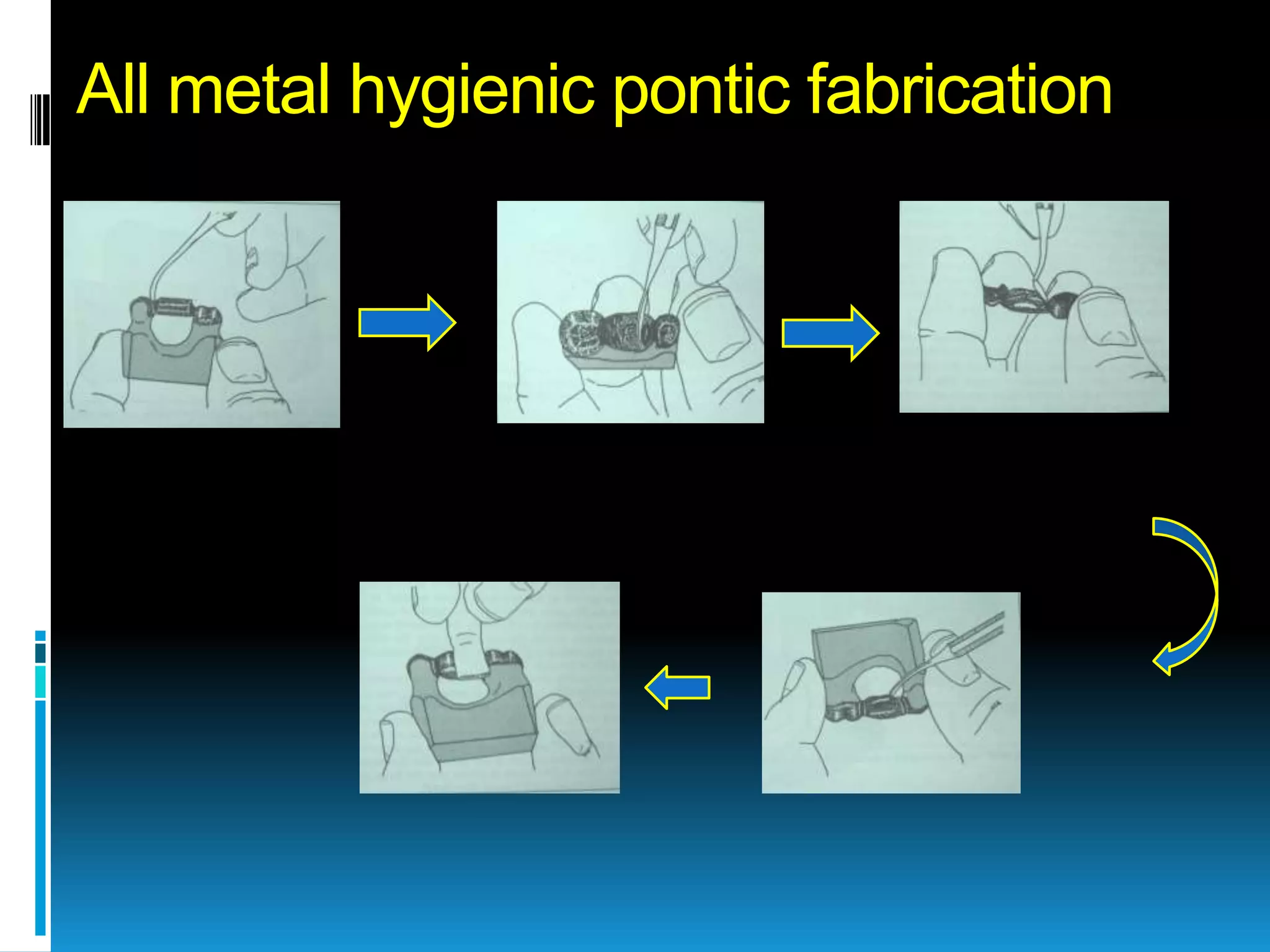 All metal hygienic pontic fabrication